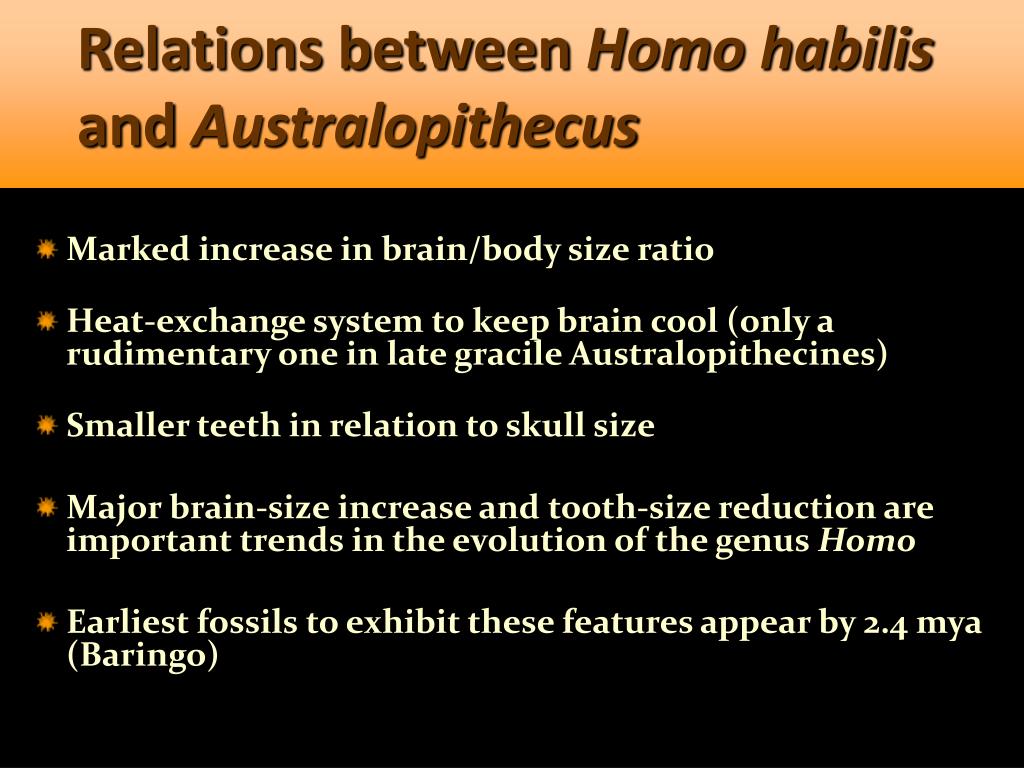 Relations between Homo habilis and Australopithecus

Marked increase in brain/body size ratio

Heat-exchange system to keep brain cool (only a rudimentary one in late gracile Australopithecines)

Smaller teeth in relation to skull size

Major brain-size increase and tooth-size reduction are important trends in the evolution of the genus Homo

Earliest fossils to exhibit these features appear by 2.4 mya (Baringo)